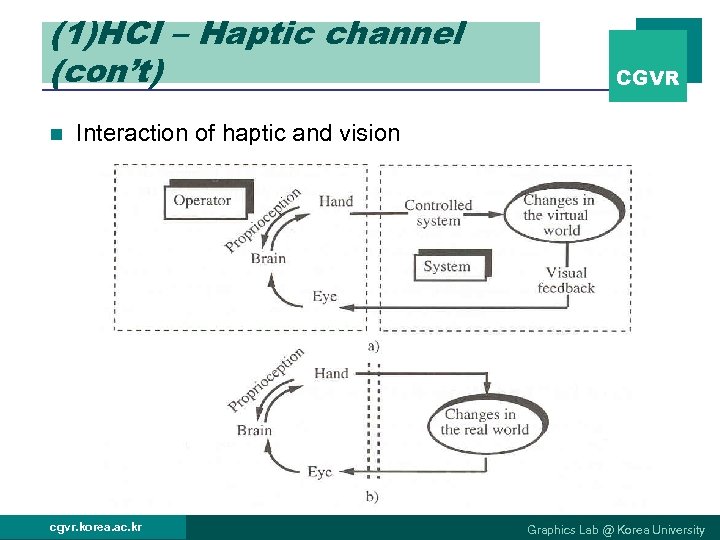 (1)HCI – Haptic channel (con't)

CGVR

Interaction of haptic and vision

Operator

Proprioception

Hand

Brain

Eye

Controlled system

Changes in the virtual world

System

Visual feedback

a)

Proprioception

Hand

Brain

Eye

Changes in the real world

b)

cgvr.korea.ac.kr

Graphics Lab @ Korea University